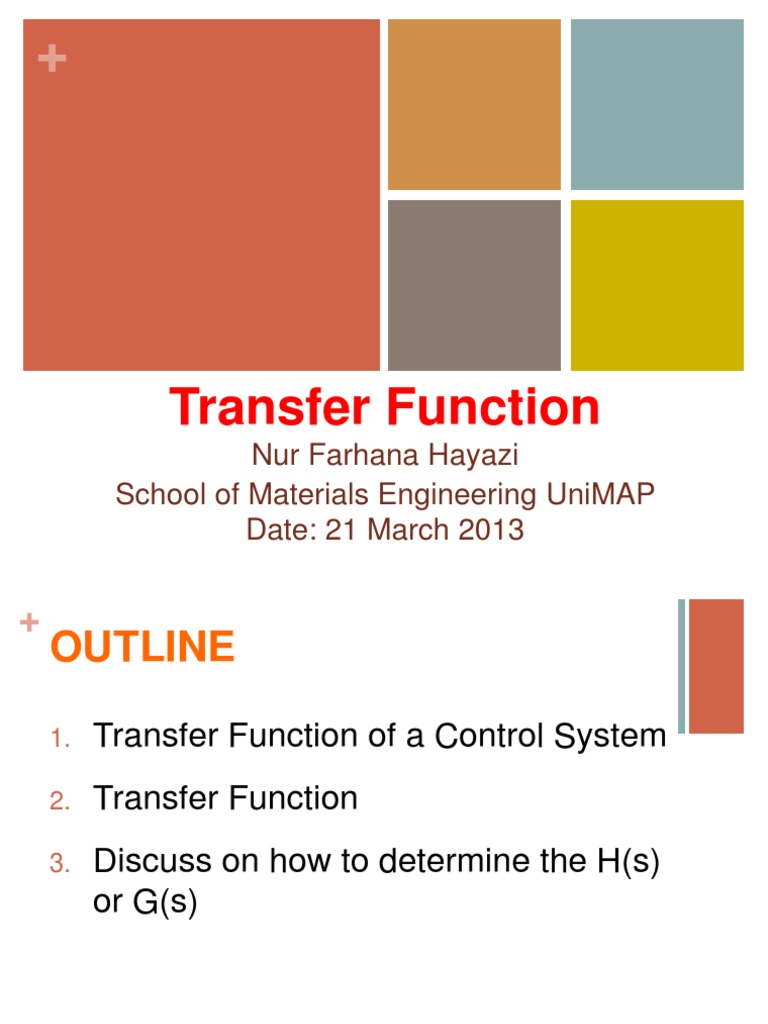 +

Transfer Function
Nur Farhana Hayazi
School of Materials Engineering UniMAP
Date: 21 March 2013

+
OUTLINE

1. Transfer Function of a Control System
2. Transfer Function
3. Discuss on how to determine the H(s) or G(s)